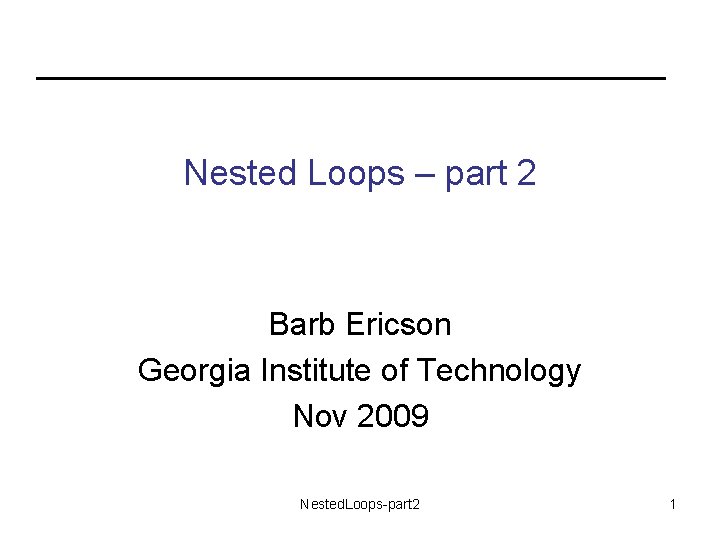 Nested Loops – part 2

Barb Ericson
Georgia Institute of Technology
Nov 2009

NestedLoops-part2

1